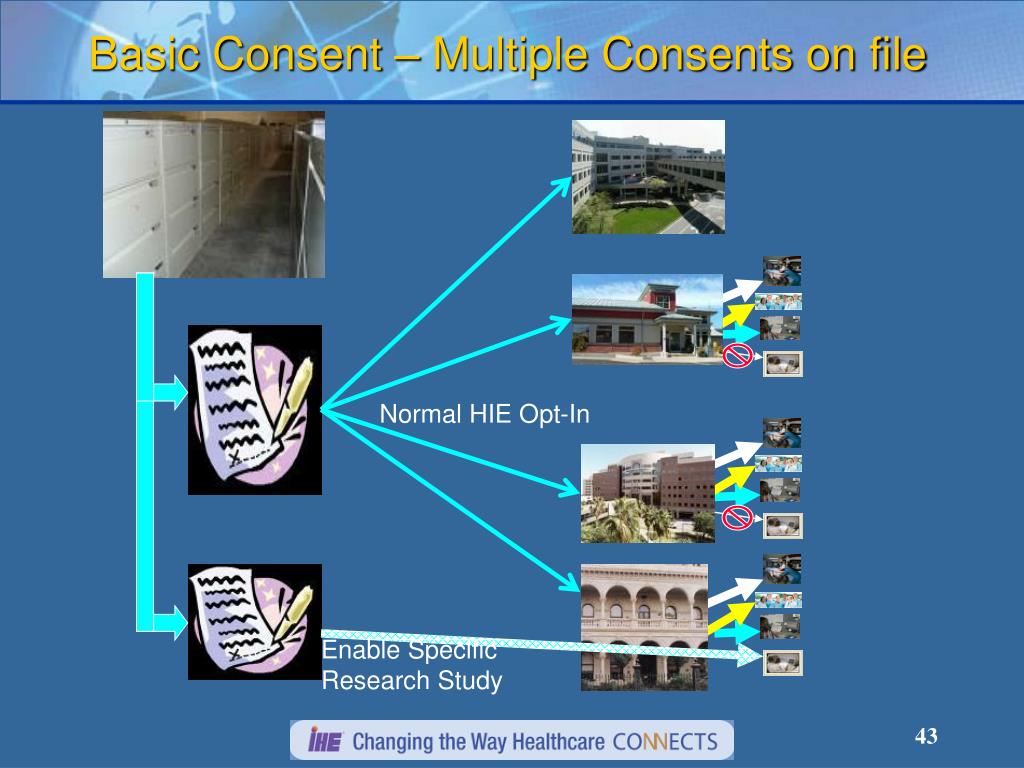 Basic Consent – Multiple Consents on file

Normal HIE Opt-In

Enable Specific Research Study

IHE Changing the Way Healthcare CONNECTS

43